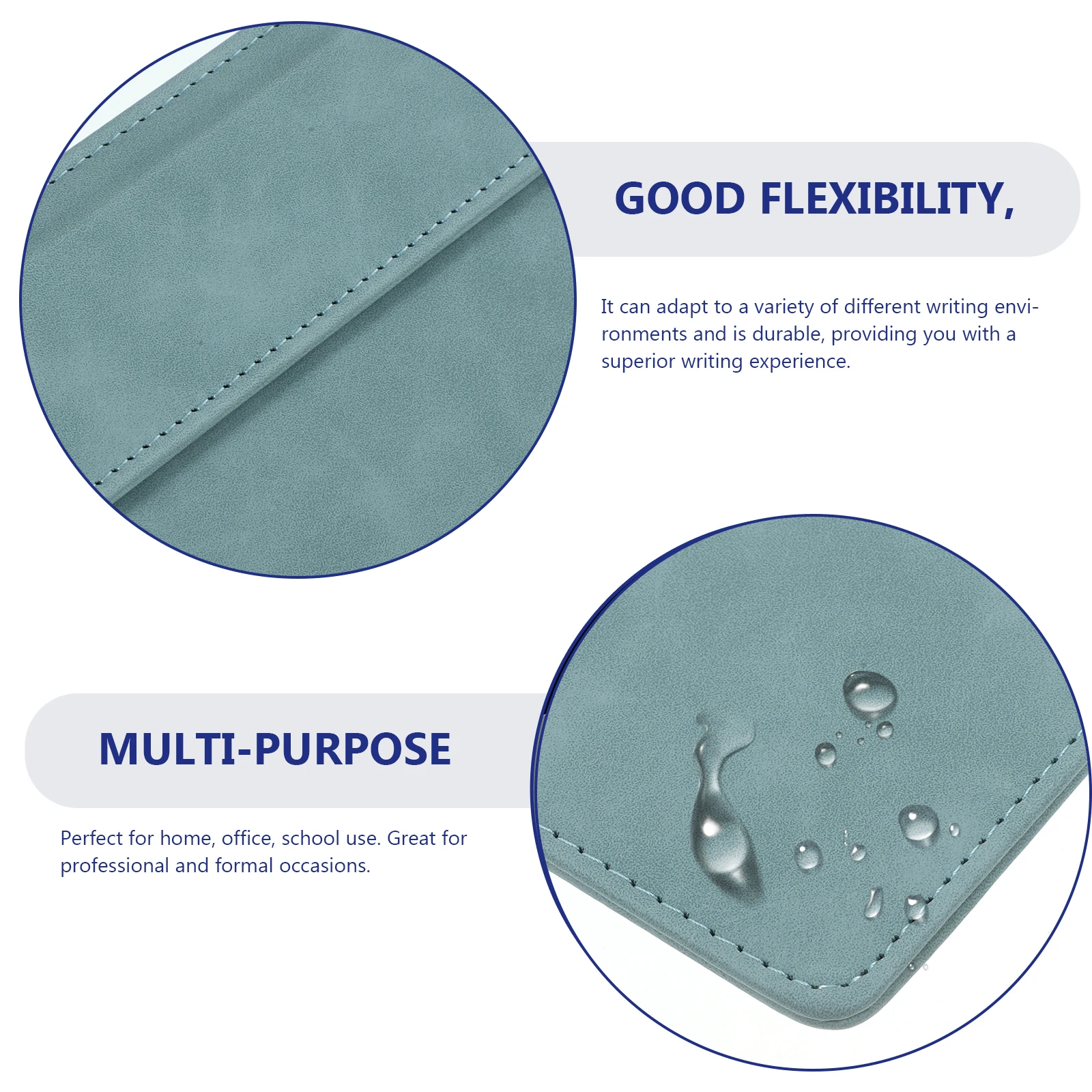 GOOD FLEXIBILITY,

It can adapt to a variety of different writing environments and is durable, providing you with a superior writing experience.

MULTI-PURPOSE

Perfect for home, office, school use. Great for professional and formal occasions.